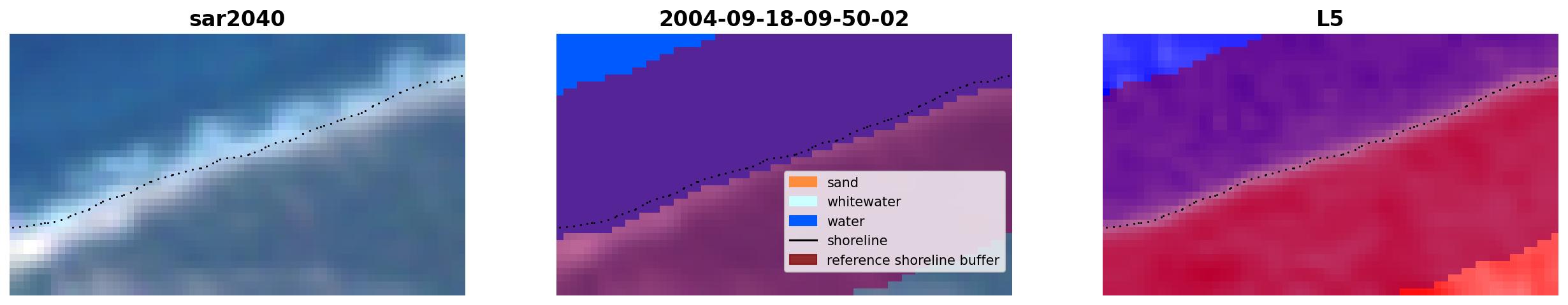 sar2040

2004-09-18-09-50-02

sand
whitewater
water
shoreline
reference shoreline buffer

L5